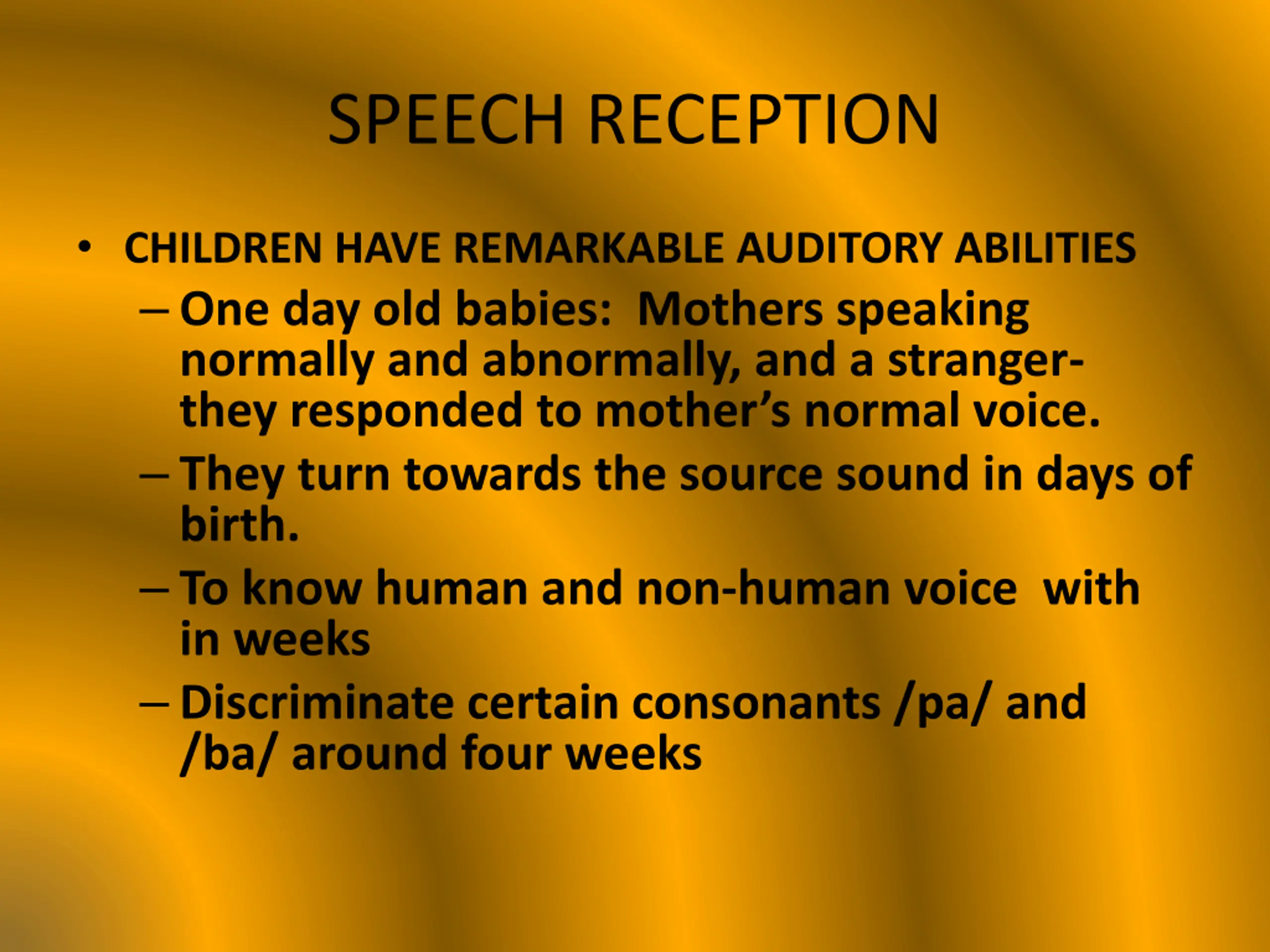 SPEECH RECEPTION

• CHILDREN HAVE REMARKABLE AUDITORY ABILITIES

– One day old babies: Mothers speaking normally and abnormally, and a stranger- they responded to mother's normal voice.

– They turn towards the source sound in days of birth.

– To know human and non-human voice with in weeks

– Discriminate certain consonants /pa/ and /ba/ around four weeks